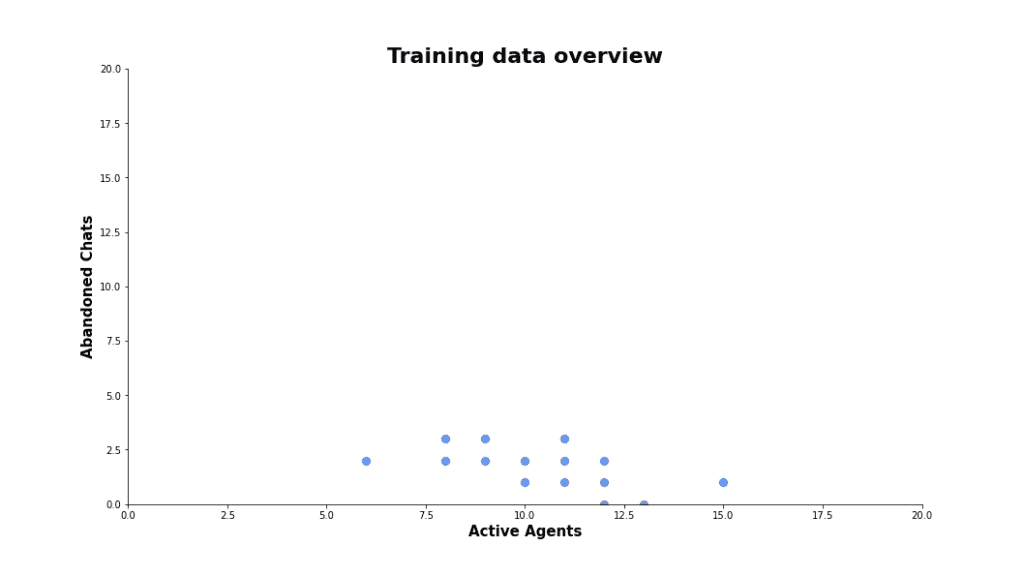 Training data overview

Abandoned Chats

20.0
17.5
15.0
12.5
10.0
7.5
5.0
2.5
0.0

0.0 2.5 5.0 7.5 10.0 12.5 15.0 17.5 20.0

Active Agents